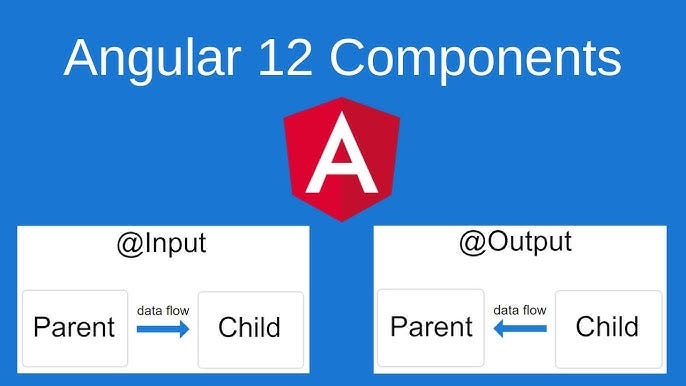 Angular 12 Components

A

@Input

Parent

data flow

Child

@Output

Parent

data flow

Child